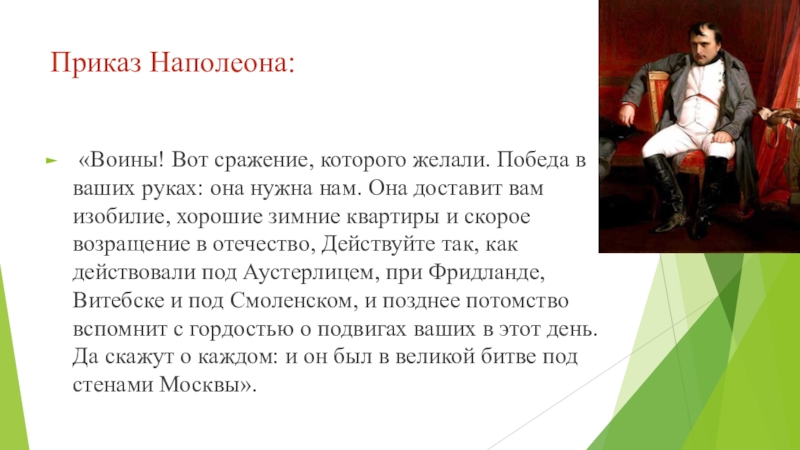 Приказ Наполеона:

«Воины! Вот сражение, которого желали. Победа в ваших руках: она нужна нам. Она доставит вам изобилие, хорошие зимние квартиры и скорое возращение в отечество, Действуйте так, как действовали под Аустерлицем, при Фридланде, Витебске и под Смоленском, и позднее потомство вспомнит с гордостью о подвигах ваших в этот день. Да скажут о каждом: и он был в великой битве под стенами Москвы».